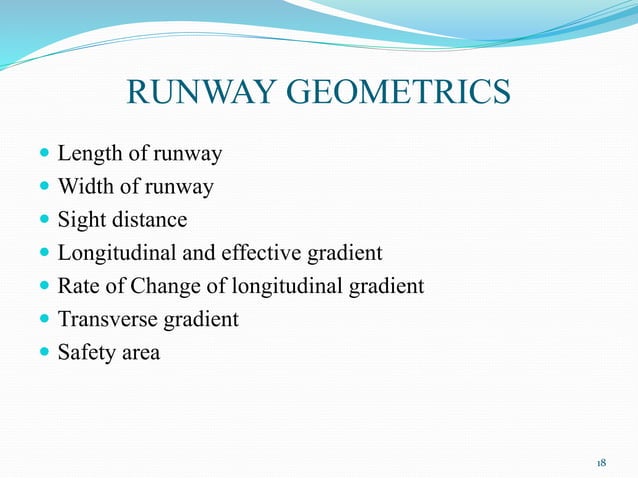 RUNWAY GEOMETRICS

- Length of runway
- Width of runway
- Sight distance
- Longitudinal and effective gradient
- Rate of Change of longitudinal gradient
- Transverse gradient
- Safety area

18